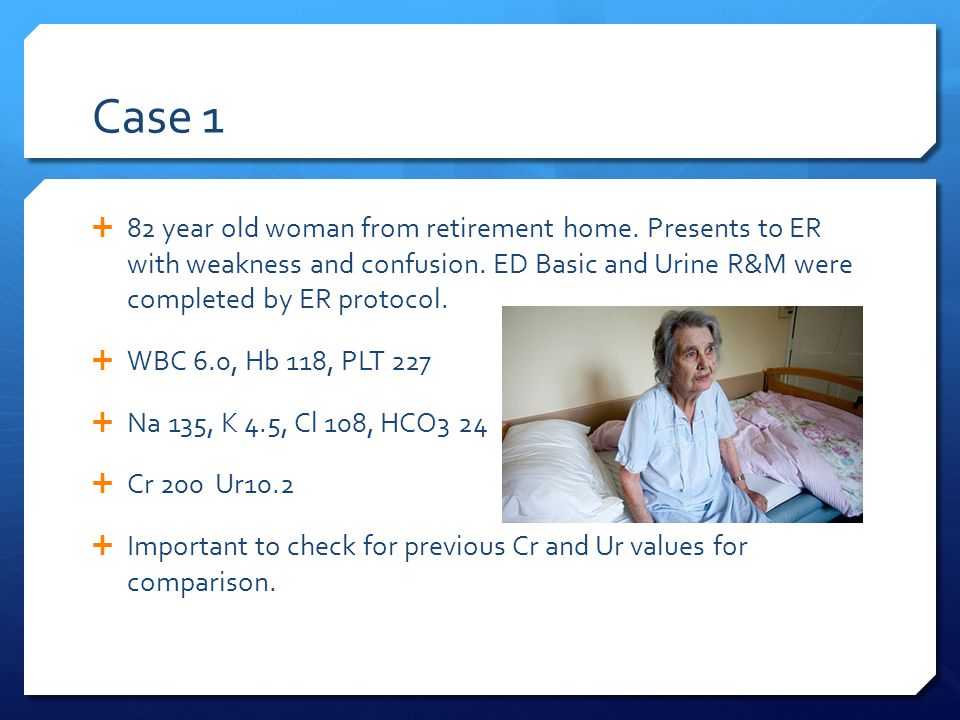 Case 1

+ 82 year old woman from retirement home. Presents to ER with weakness and confusion. ED Basic and Urine R&M were completed by ER protocol.

+ WBC 6.0, Hb 118, PLT 227

+ Na 135, K 4.5, Cl 108, HCO3 24

+ Cr 200 Ur10.2

+ Important to check for previous Cr and Ur values for comparison.